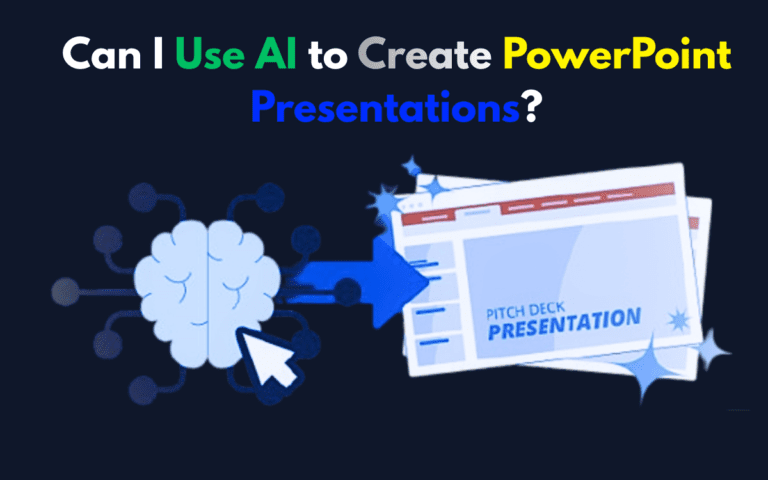 Can I Use AI to Create PowerPoint Presentations?

PITCH DECK
PRESENTATION